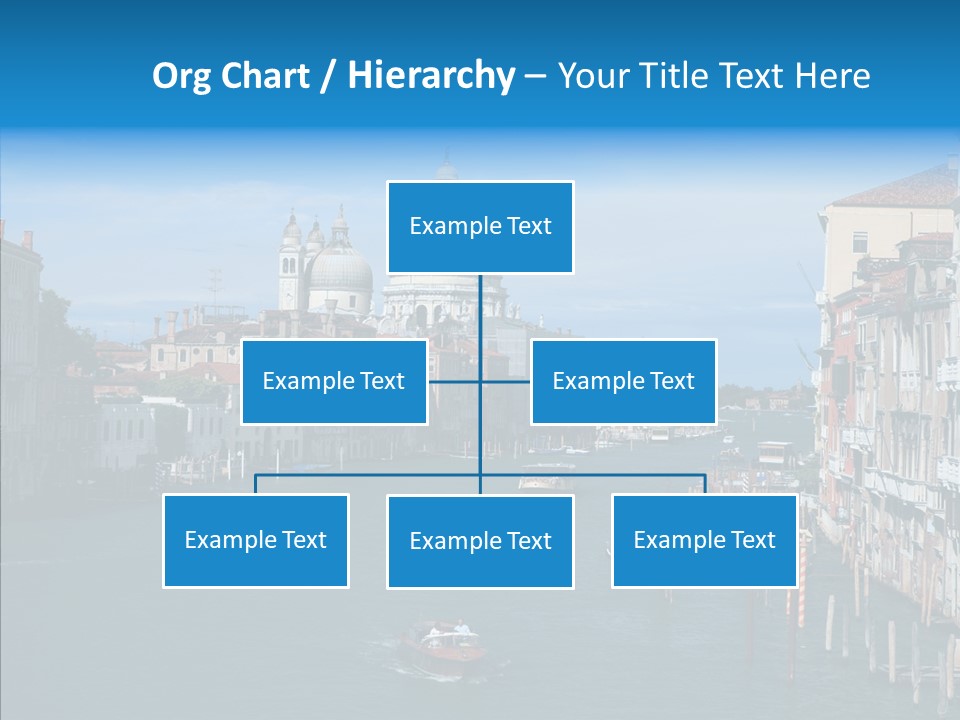 Org Chart / Hierarchy – Your Title Text Here

Example Text

Example Text

Example Text

Example Text

Example Text

Example Text